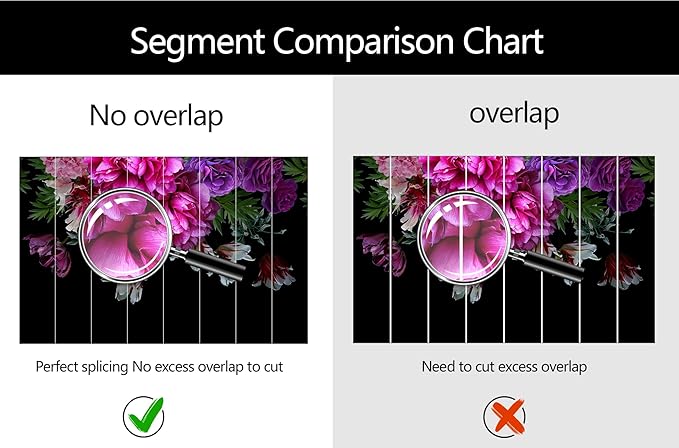 Segment Comparison Chart

No overlap

Perfect splicing No excess overlap to cut

overlap

Need to cut excess overlap